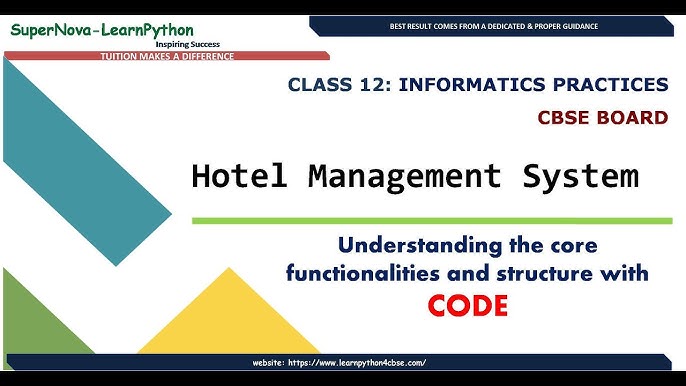 SuperNova-LearnPython
Inspiring Success
TUITION MAKES A DIFFERENCE

BEST RESULT COMES FROM A DEDICATED & PROPER GUIDANCE

CLASS 12: INFORMATICS PRACTICES

CBSE BOARD

Hotel Management System

Understanding the core functionalities and structure with CODE

website: https://www.learnpython4cbse.com/